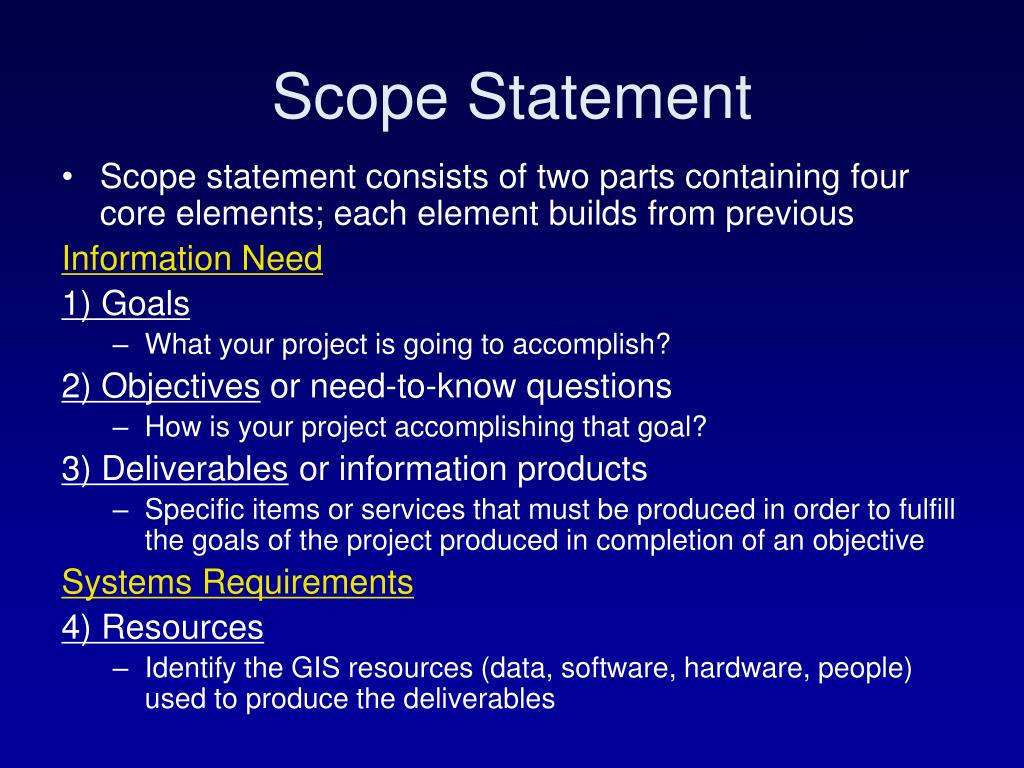 Scope Statement

• Scope statement consists of two parts containing four core elements; each element builds from previous

Information Need

1) Goals

– What your project is going to accomplish?

2) Objectives or need-to-know questions

– How is your project accomplishing that goal?

3) Deliverables or information products

– Specific items or services that must be produced in order to fulfill the goals of the project produced in completion of an objective

Systems Requirements

4) Resources

– Identify the GIS resources (data, software, hardware, people) used to produce the deliverables